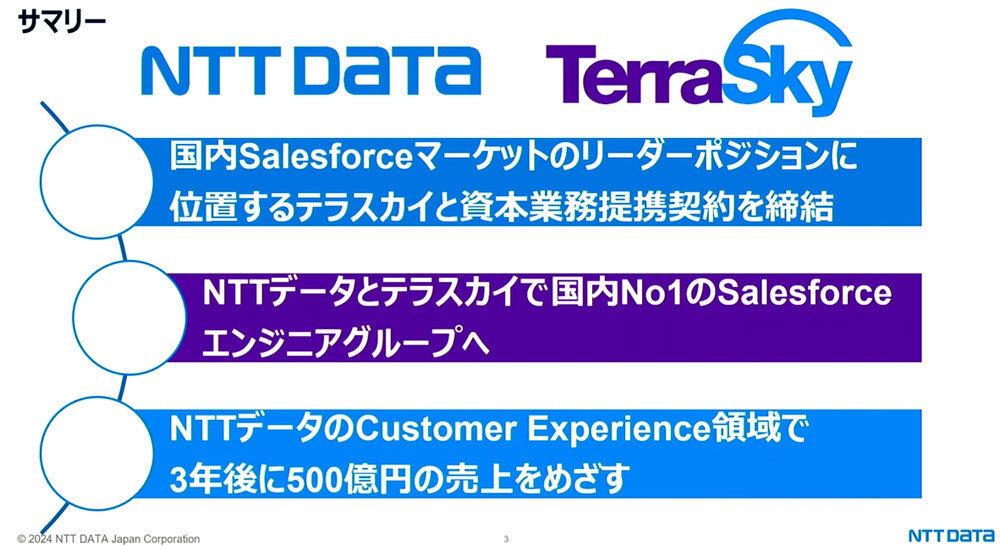 サマリー

NTT DATA

TerraSky

国内Salesforceマーケットのリーダーポジションに位置するテラスカイと資本業務提携契約を締結

NTTデータとテラスカイで国内No1のSalesforceエンジニアグループへ

NTTデータのCustomer Experience領域で3年後に500億円の売上をめざす

© 2024 NTT DATA Japan Corporation

3

NTT DATA